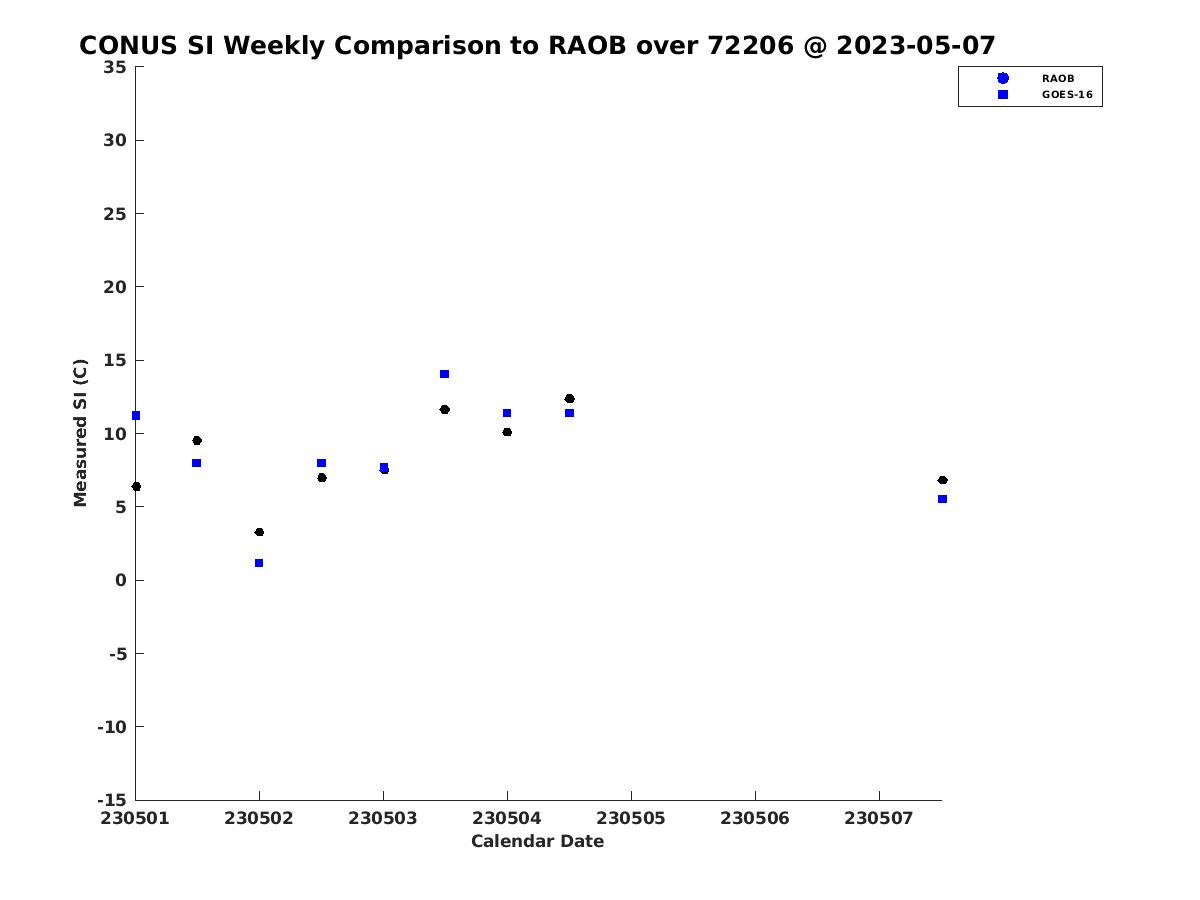 CONUS SI Weekly Comparison to RAOB over 72206 @ 2023-05-07

RAOB
GOES-16

Measured SI (C)

35
30
25
20
15
10
5
0
-5
-10
-15

230501
230502
230503
230504
230505
230506
230507

Calendar Date